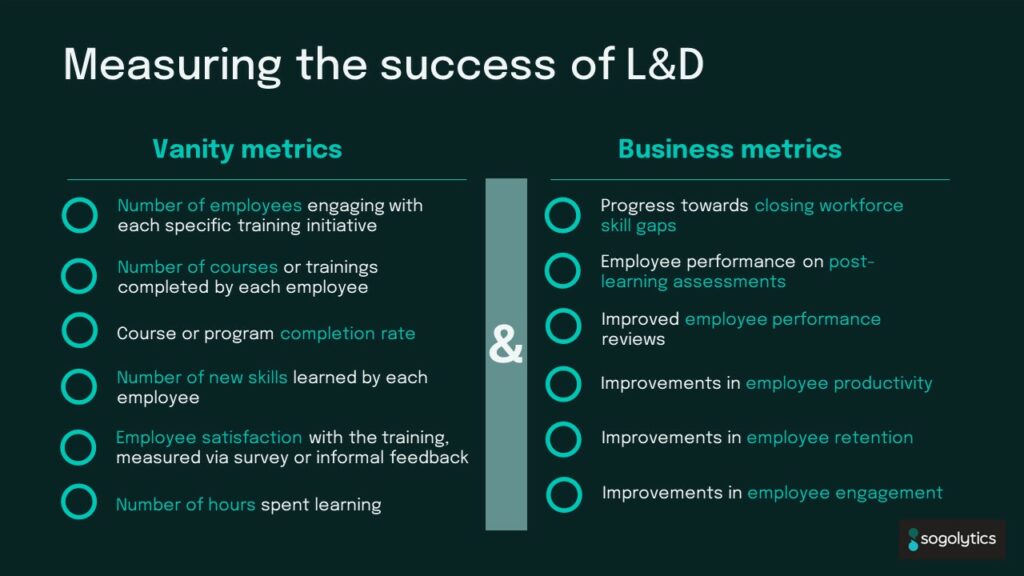 Measuring the success of L&D

Vanity metrics

Number of employees engaging with each specific training initiative

Number of courses or trainings completed by each employee

Course or program completion rate

Number of new skills learned by each employee

Employee satisfaction with the training, measured via survey or informal feedback

Number of hours spent learning

&

Business metrics

Progress towards closing workforce skill gaps

Employee performance on post-learning assessments

Improved employee performance reviews

Improvements in employee productivity

Improvements in employee retention

Improvements in employee engagement

sogolytics